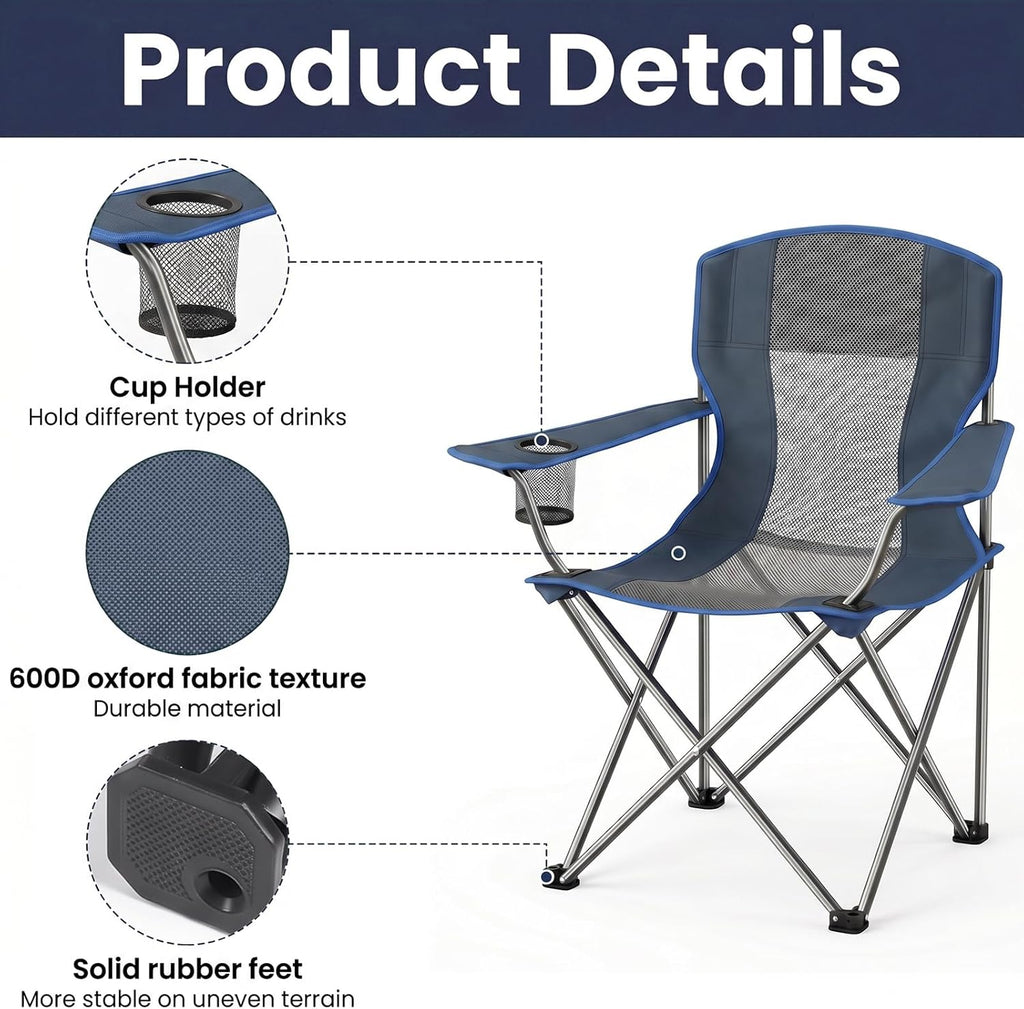 Product Details

Cup Holder
Hold different types of drinks

600D oxford fabric texture
Durable material

Solid rubber feet
More stable on uneven terrain